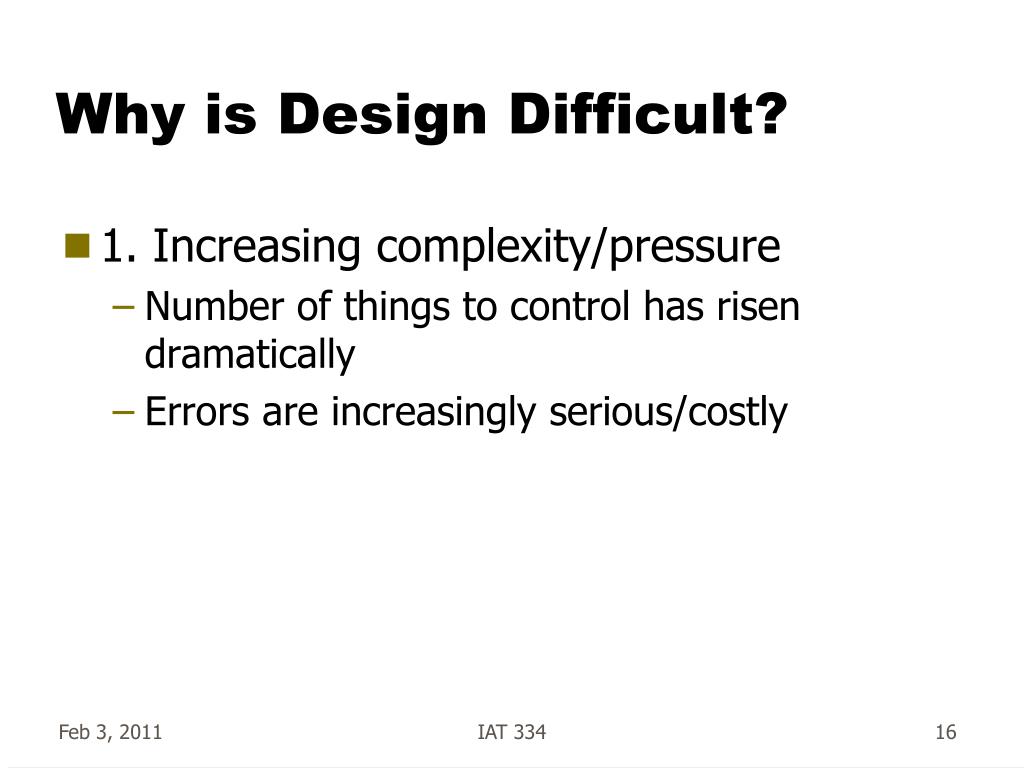 Why is Design Difficult?

1. Increasing complexity/pressure

– Number of things to control has risen dramatically

– Errors are increasingly serious/costly

Feb 3, 2011

IAT 334

16